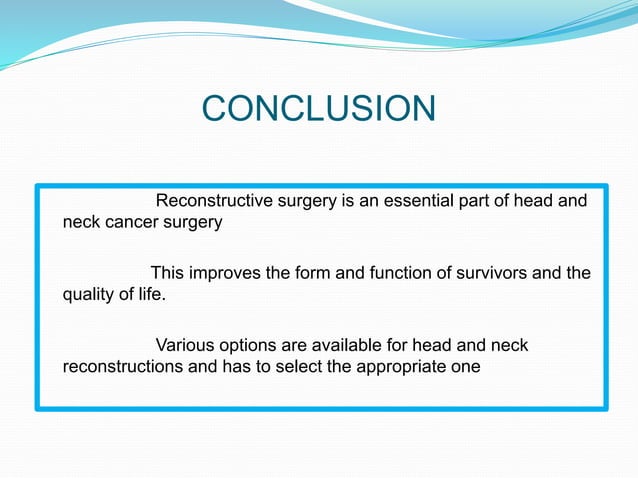 CONCLUSION

Reconstructive surgery is an essential part of head and neck cancer surgery

This improves the form and function of survivors and the quality of life.

Various options are available for head and neck reconstructions and has to select the appropriate one